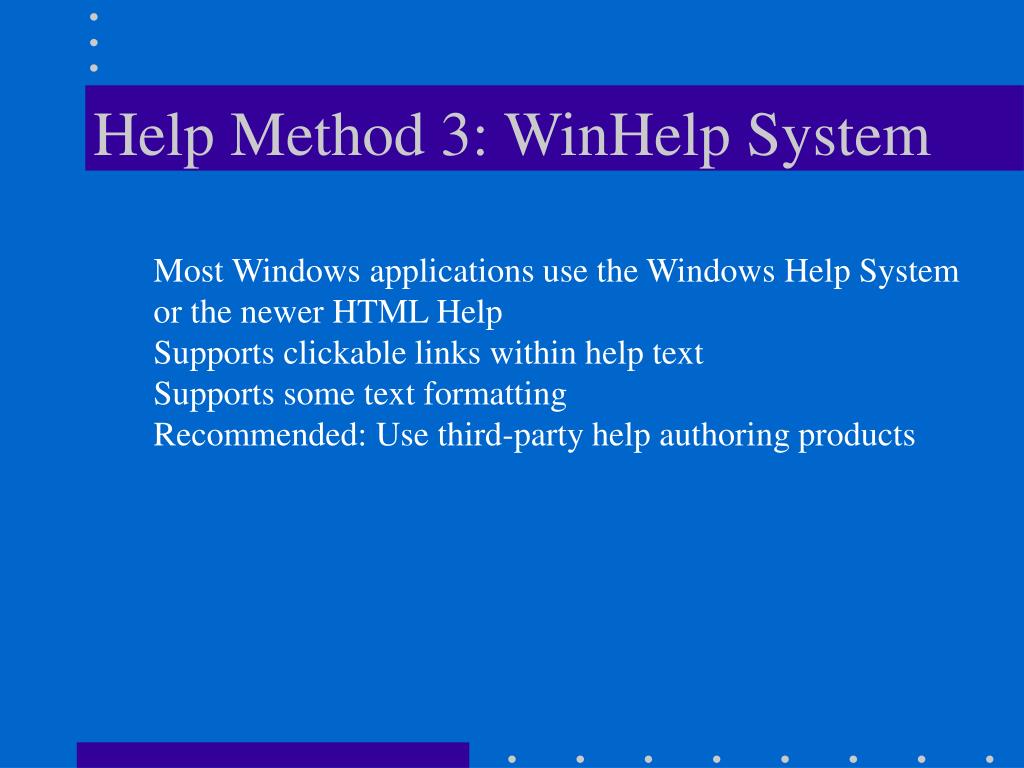 Help Method 3: WinHelp System

Most Windows applications use the Windows Help System or the newer HTML Help
Supports clickable links within help text
Supports some text formatting
Recommended: Use third-party help authoring products